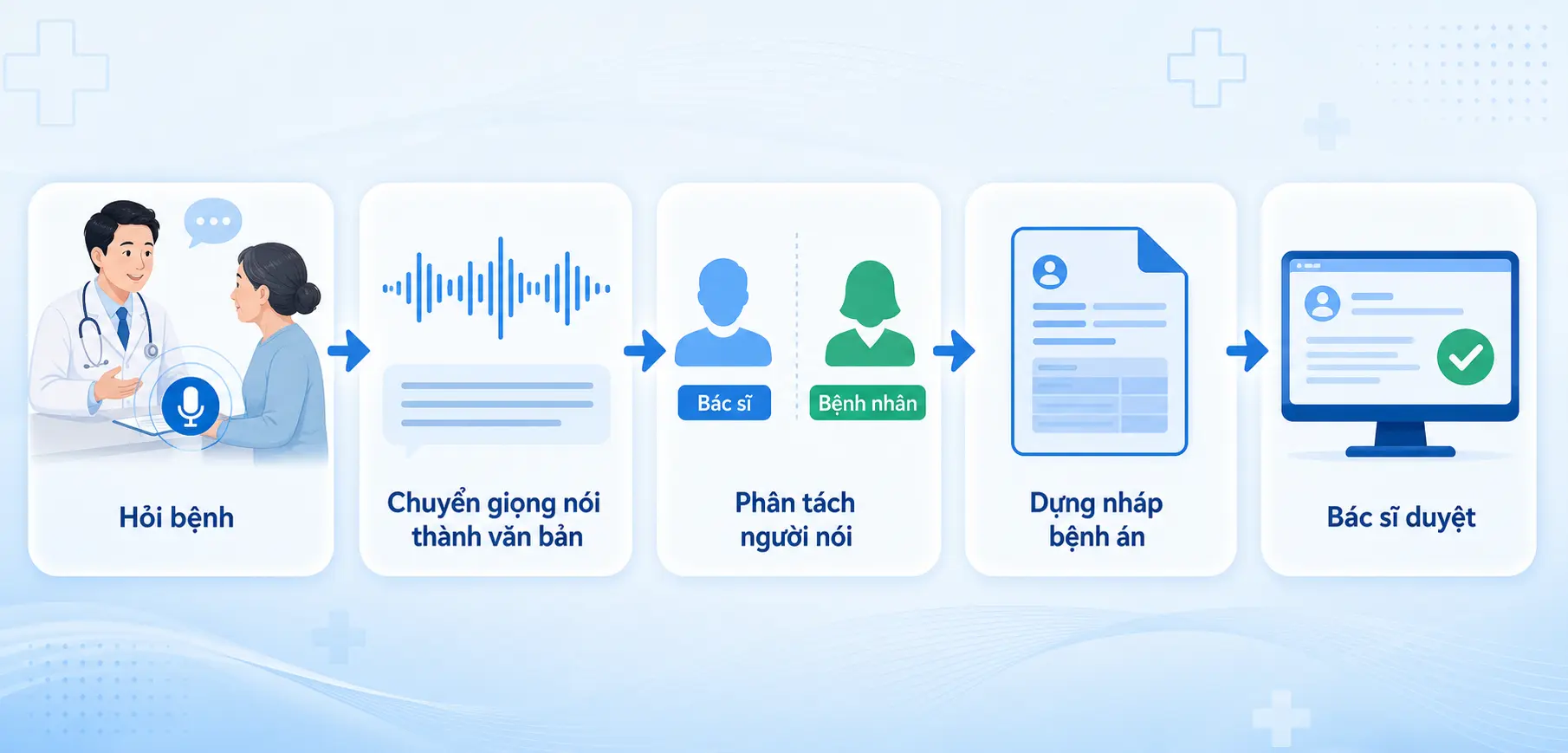 Hỏi bệnh

Chuyển giọng nói thành văn bản

Bác sĩ

Bệnh nhân

Phân tách người nói

Dựng nháp bệnh án

Bác sĩ duyệt